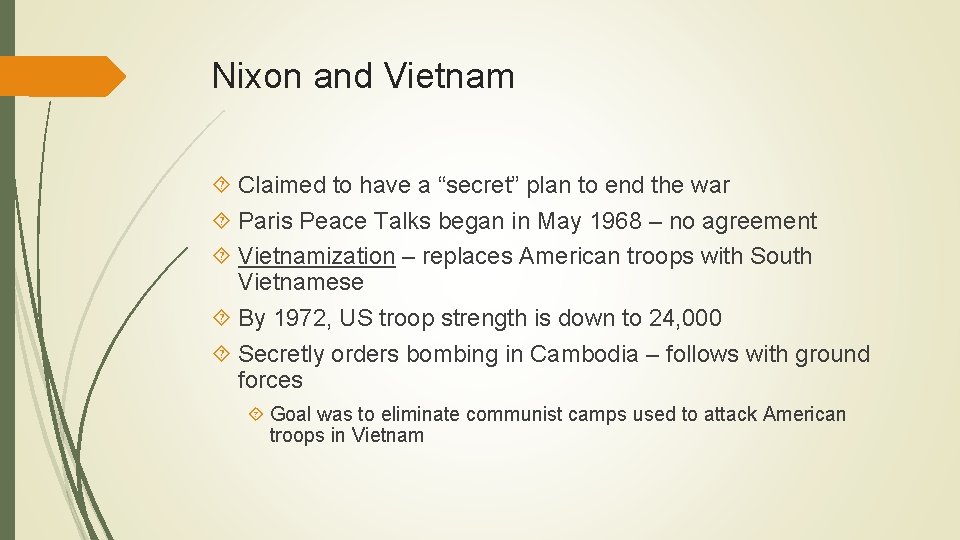 Nixon and Vietnam

Claimed to have a “secret” plan to end the war

Paris Peace Talks began in May 1968 – no agreement

Vietnamization – replaces American troops with South Vietnamese

By 1972, US troop strength is down to 24,000

Secretly orders bombing in Cambodia – follows with ground forces

Goal was to eliminate communist camps used to attack American troops in Vietnam